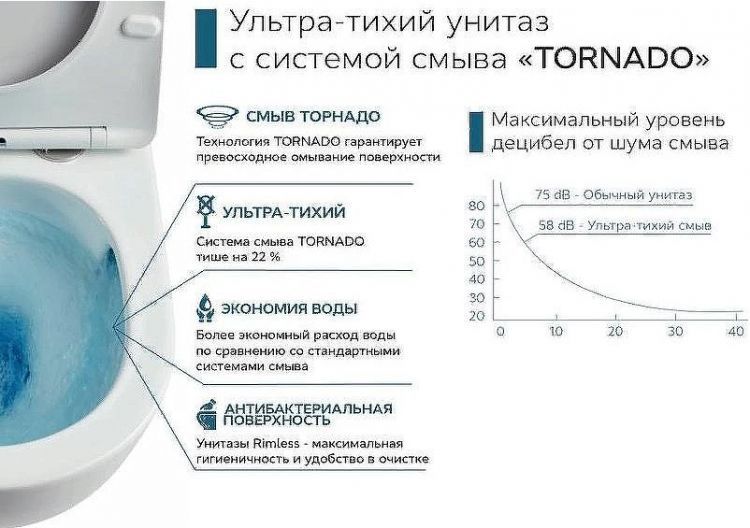 Ультра-тихий унитаз с системой смыва «TORNADO»

СМЫВ ТОРНАДО
Технология TORNADO гарантирует превосходное омывание поверхности

УЛЬТРА-ТИХИЙ
Система смыва TORNADO тише на 22 %

ЭКОНОМИЯ ВОДЫ
Более экономный расход воды по сравнению со стандартными системами смыва

АНТИБАКТЕРИАЛЬНАЯ ПОВЕРХНОСТЬ
Унитазы Rimless - максимальная гигиеничность и удобство в очистке

Максимальный уровень децибел от шума смыва

75 dB - Обычный унитаз
58 dB - Ультра-тихий смыв

80
70
60
50
40
30
20
0
10
20
30
40